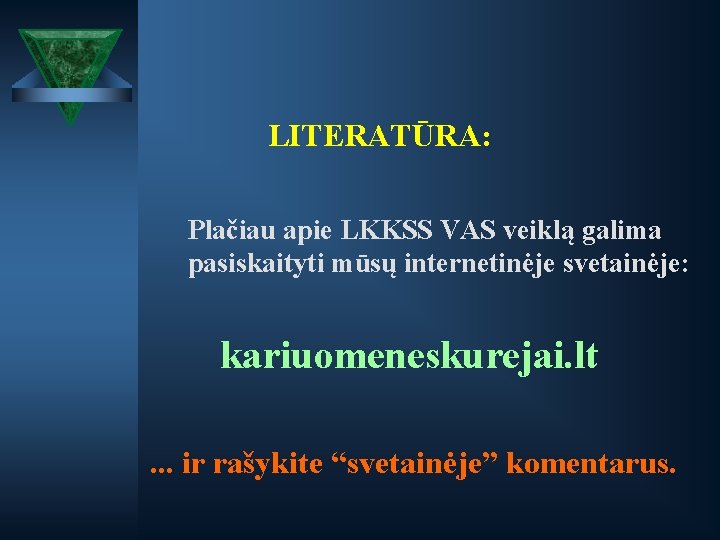 LITERATŪRA:

Plačiau apie LKKSS VAS veiklą galima pasiskaityti mūsų internetinėje svetainėje:

kariuomeneskurejai.lt

... ir rašykite “svetainėje” komentarus.